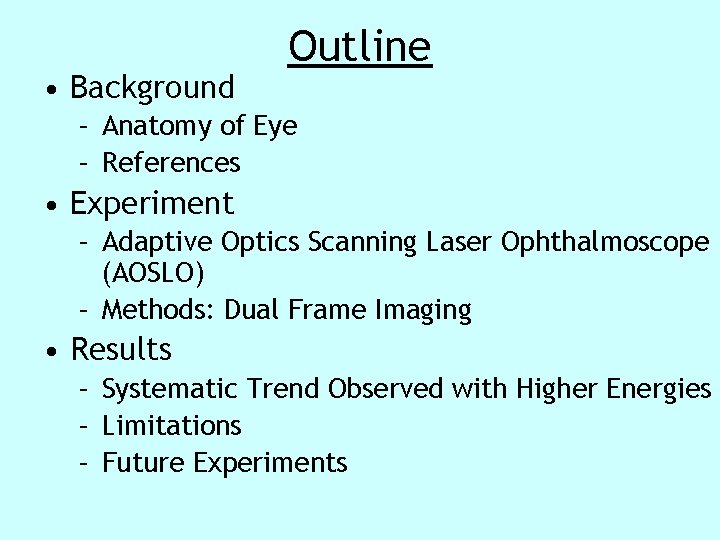 Outline

• Background
  – Anatomy of Eye
  – References
• Experiment
  – Adaptive Optics Scanning Laser Ophthalmoscope (AOSLO)
  – Methods: Dual Frame Imaging
• Results
  – Systematic Trend Observed with Higher Energies
  – Limitations
  – Future Experiments